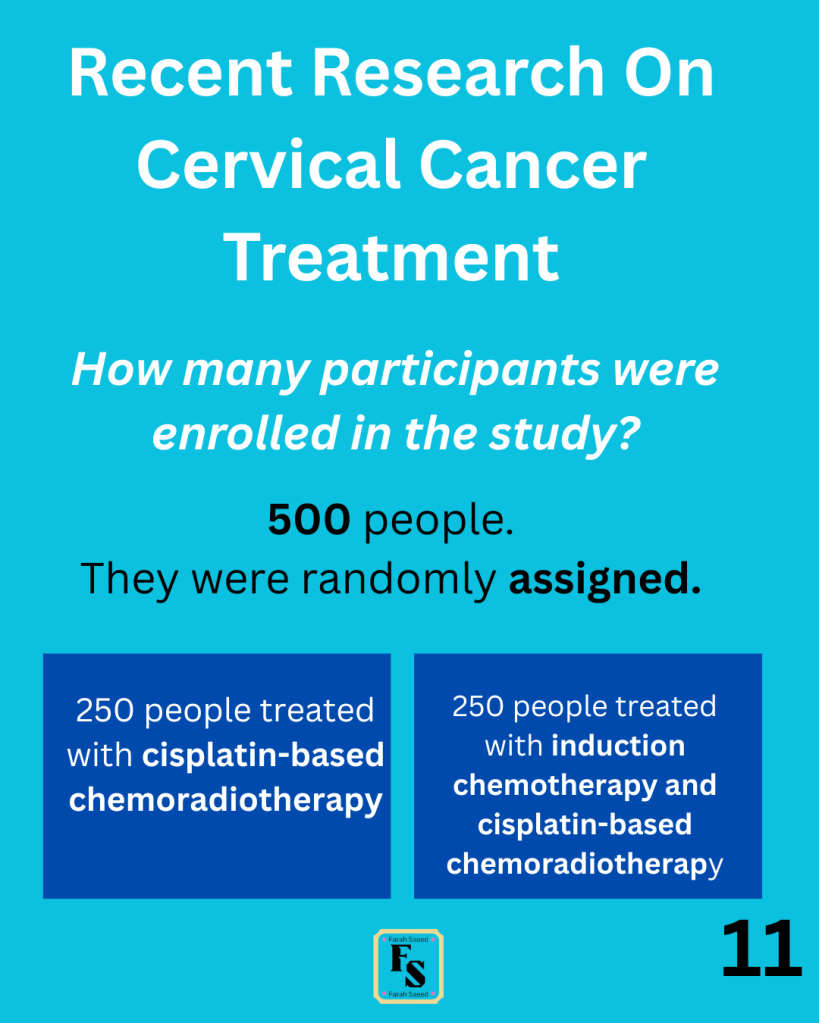 Recent Research On Cervical Cancer Treatment

How many participants were enrolled in the study?

500 people.
They were randomly assigned.

250 people treated with cisplatin-based chemoradiotherapy

250 people treated with induction chemotherapy and cisplatin-based chemoradiotherapy

Farah Saeed
FS
Farah Saeed

11